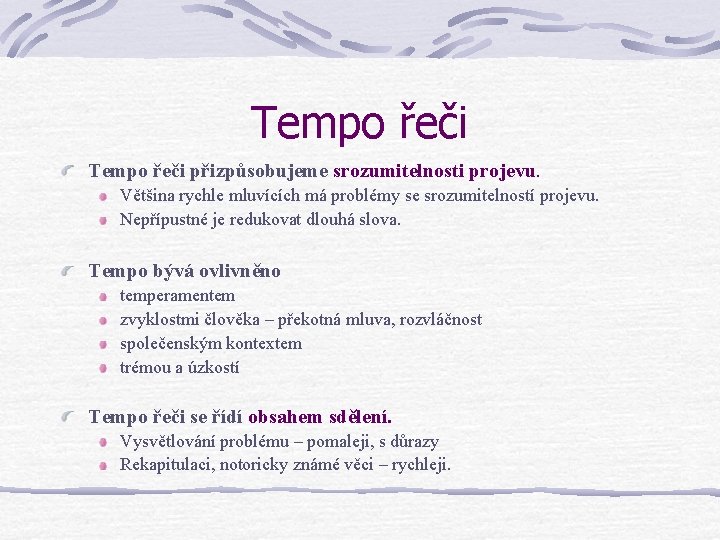 Tempo řeči

Tempo řeči přizpůsobujeme srozumitelnosti projevu.

Většina rychle mluvících má problémy se srozumitelností projevu.

Nepřípustné je redukovat dlouhá slova.

Tempo bývá ovlivněno

temperamentem

zvyklostmi člověka – překotná mluva, rozvláčnost

společenským kontextem

trémou a úzkostí

Tempo řeči se řídí obsahem sdělení.

Vysvětlování problému – pomaleji, s důrazy

Rekapitulaci, notoricky známé věci – rychleji.